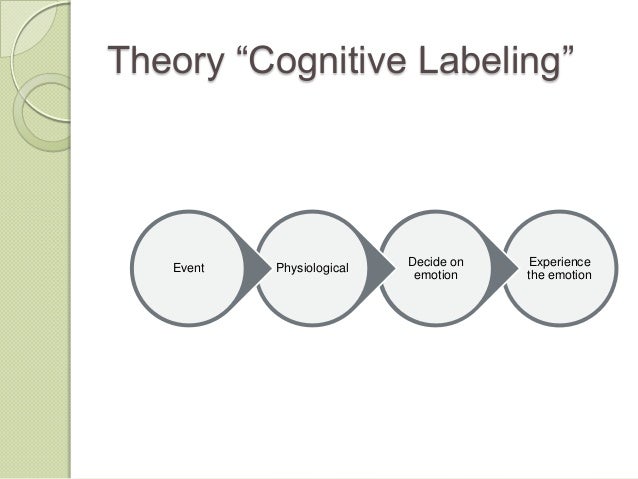 Theory “Cognitive Labeling”

Event

Physiological

Decide on emotion

Experience the emotion